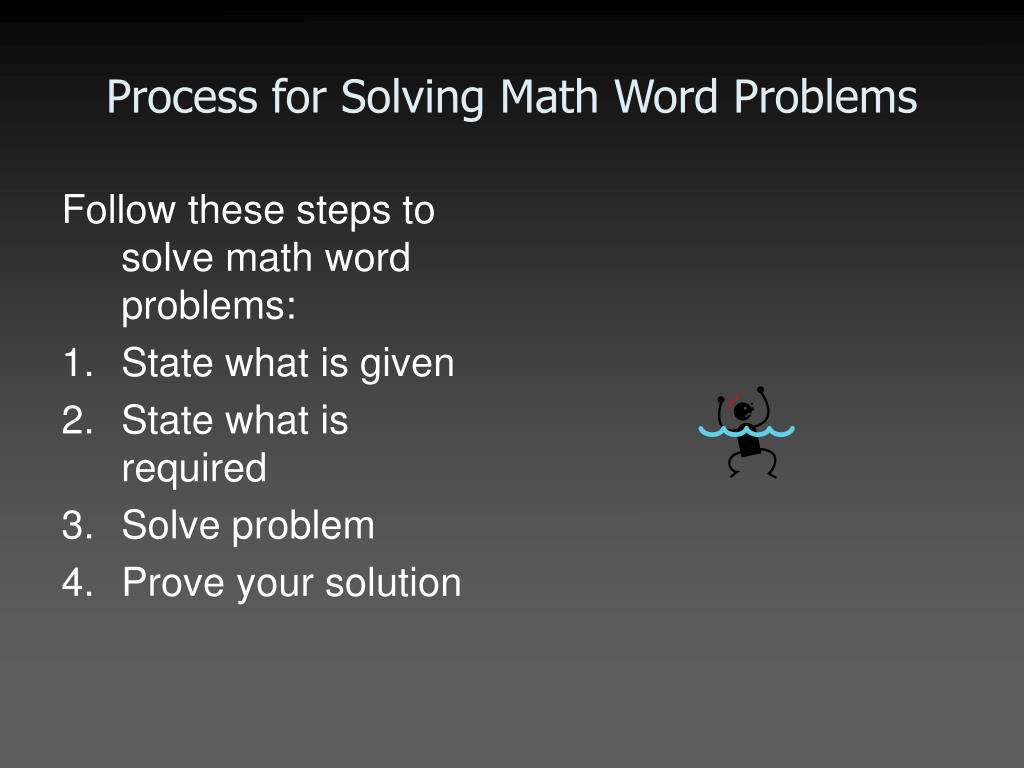 Process for Solving Math Word Problems

Follow these steps to solve math word problems:

1. State what is given
2. State what is required
3. Solve problem
4. Prove your solution